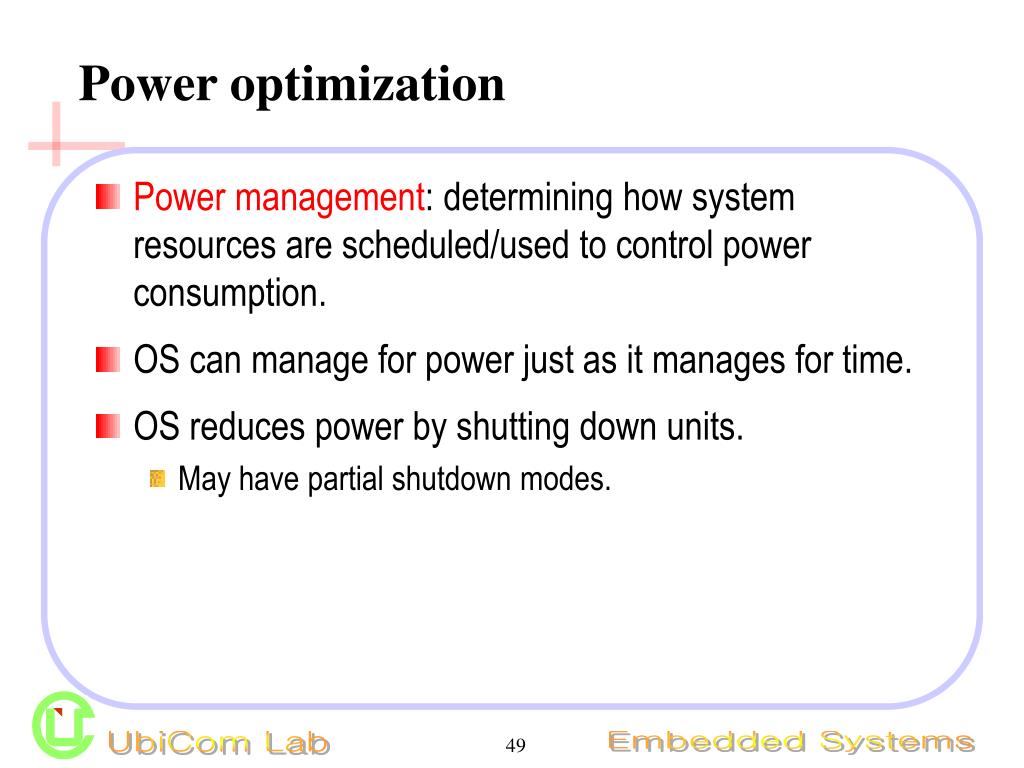 Power optimization

Power management: determining how system resources are scheduled/used to control power consumption.

OS can manage for power just as it manages for time.

OS reduces power by shutting down units.

May have partial shutdown modes.

UbiCom Lab

49

Embedded Systems